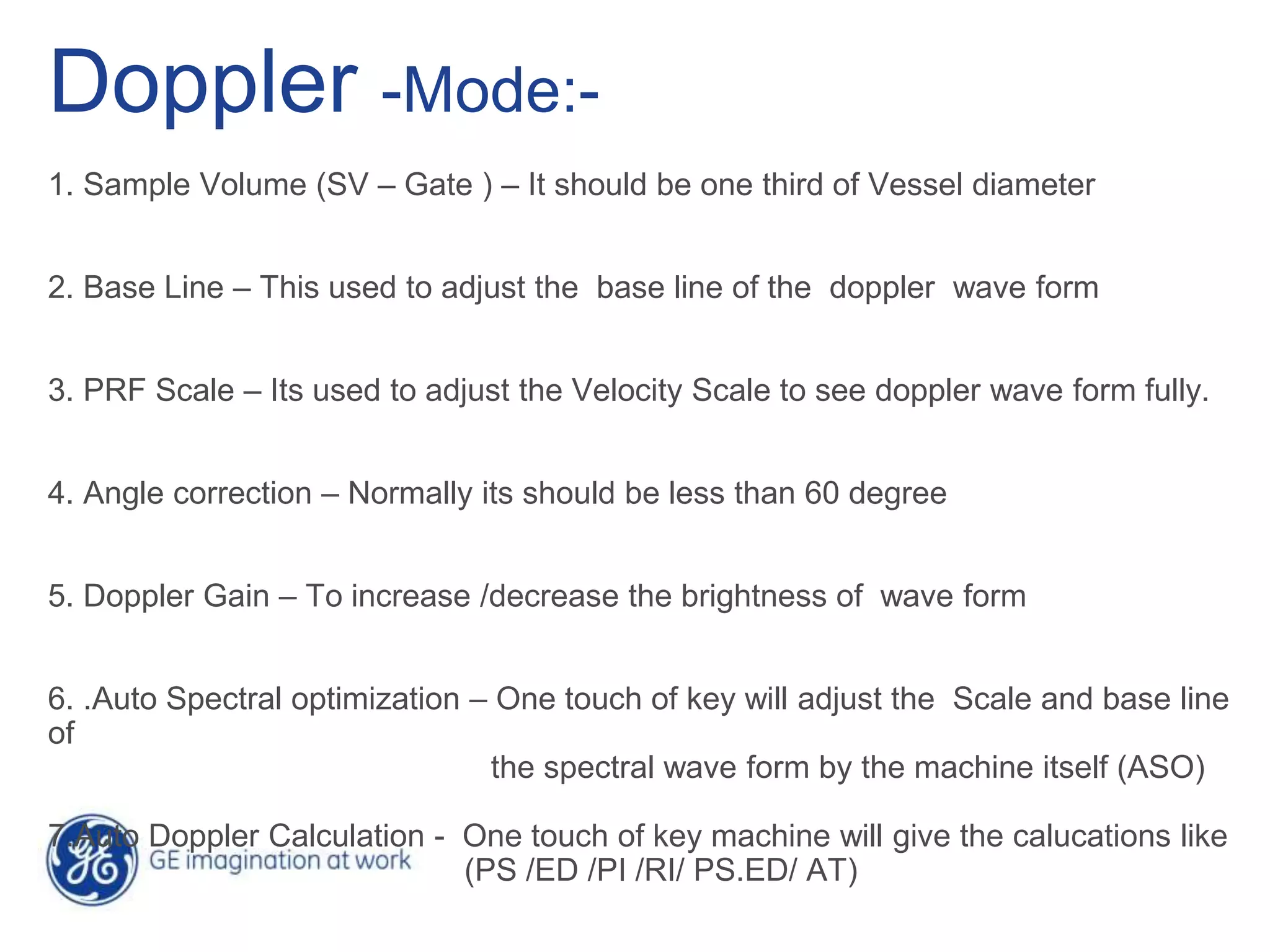 Doppler -Mode:-

1. Sample Volume (SV – Gate ) – It should be one third of Vessel diameter

2. Base Line – This used to adjust the base line of the doppler wave form

3. PRF Scale – Its used to adjust the Velocity Scale to see doppler wave form fully.

4. Angle correction – Normally its should be less than 60 degree

5. Doppler Gain – To increase /decrease the brightness of wave form

6. .Auto Spectral optimization – One touch of key will adjust the Scale and base line of the spectral wave form by the machine itself (ASO)

7.Auto Doppler Calculation - One touch of key machine will give the calucations like (PS /ED /PI /RI/ PS.ED/ AT)

GE imagination at work